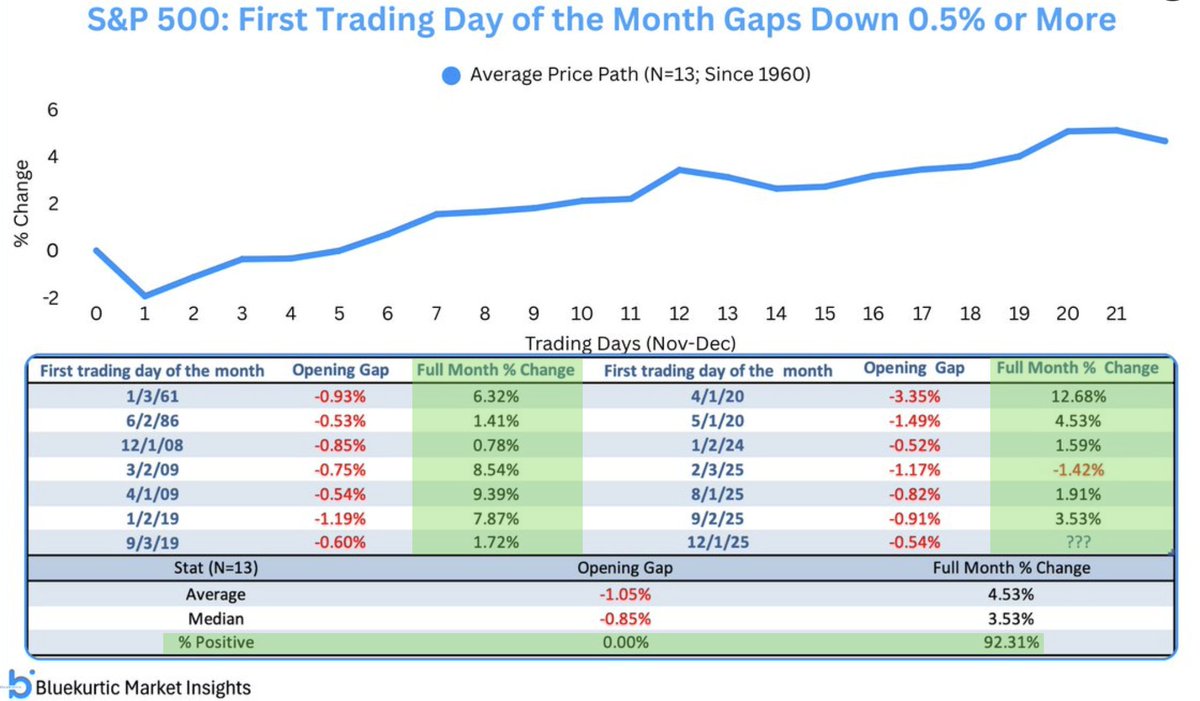 S&P 500: First Trading Day of the Month Gaps Down 0.5% or More

Average Price Path (N=13; Since 1960)

% Change

6
4
2
0
-2

0 1 2 3 4 5 6 7 8 9 10 11 12 13 14 15 16 17 18 19 20 21

Trading Days (Nov-Dec)

| First trading day of the month | Opening Gap | Full Month % Change | First trading day of the month | Opening Gap | Full Month % Change |
|---|---|---|---|---|---|
| 1/3/61 | -0.93% | 6.32% | 4/1/20 | -3.35% | 12.68% |
| 6/2/86 | -0.53% | 1.41% | 5/1/20 | -1.49% | 4.53% |
| 12/1/08 | -0.85% | 0.78% | 1/2/24 | -0.52% | 1.59% |
| 3/2/09 | -0.75% | 8.54% | 2/3/25 | -1.17% | -1.42% |
| 4/1/09 | -0.54% | 9.39% | 8/1/25 | -0.82% | 1.91% |
| 1/2/19 | -1.19% | 7.87% | 9/2/25 | -0.91% | 3.53% |
| 9/3/19 | -0.60% | 1.72% | 12/1/25 | -0.54% | ??? |

| Stat (N=13) | Opening Gap | Full Month % Change |
|---|---|---|
| Average | -1.05% | 4.53% |
| Median | -0.85% | 3.53% |
| % Positive | 0.00% | 92.31% |

Bluekurtic Market Insights